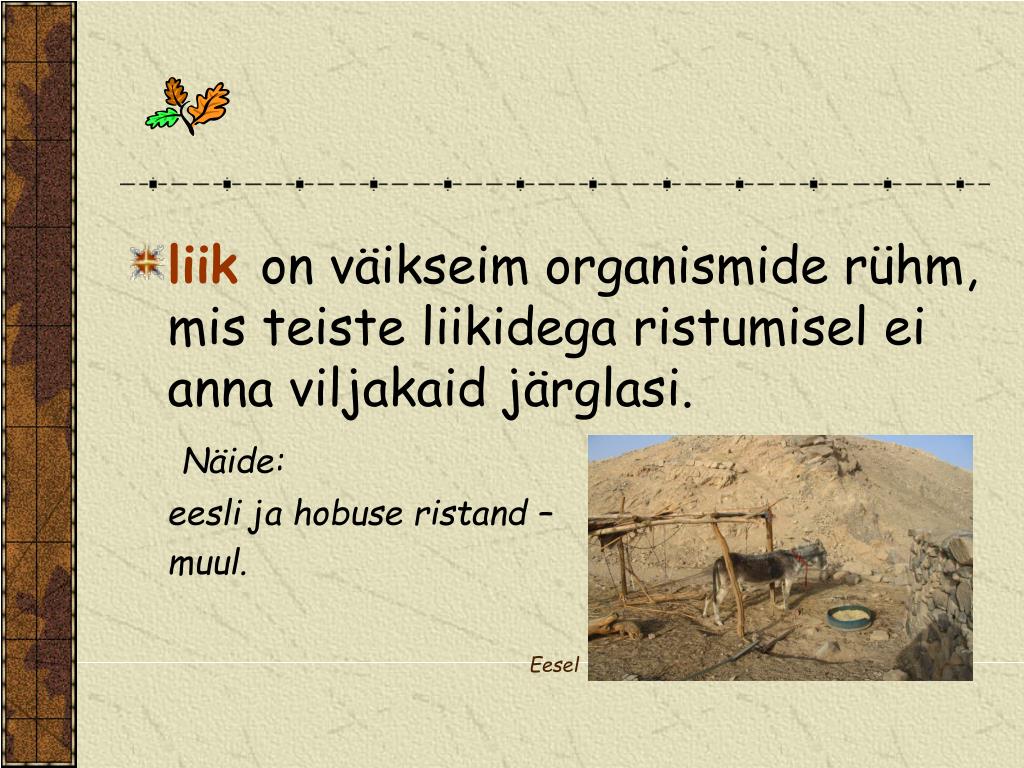 liik on väikseim organismide rühm, mis teiste liikidega ristumisel ei anna viljakaid järglasi.

Näide:

eesli ja hobuse ristand – muul.

Eesel